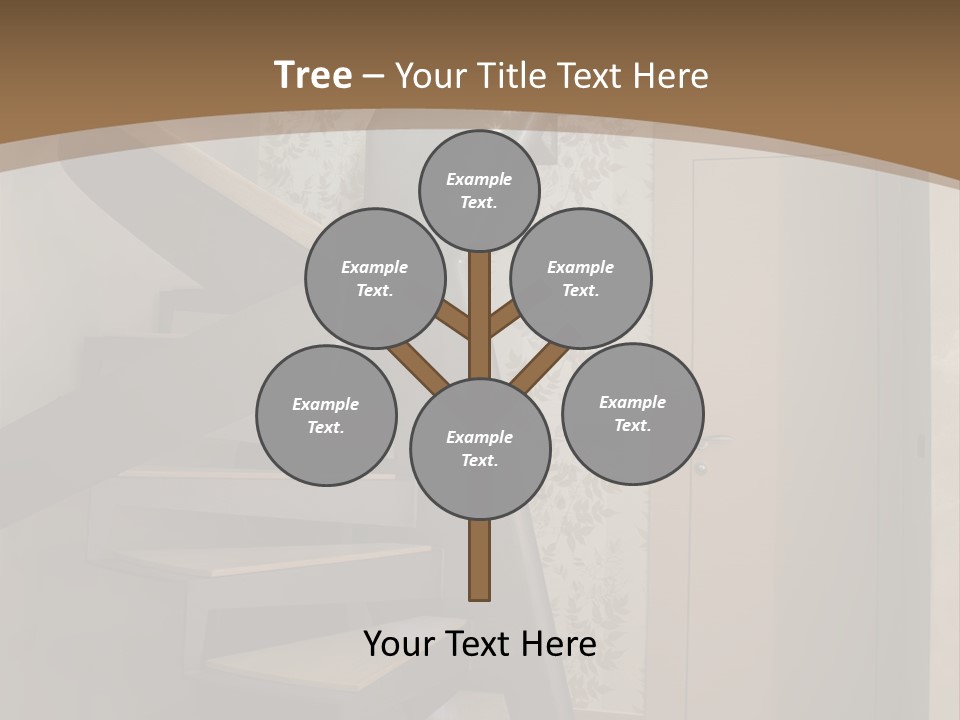 Tree – Your Title Text Here

Example Text.

Example Text.

Example Text.

Example Text.

Example Text.

Example Text.

Your Text Here